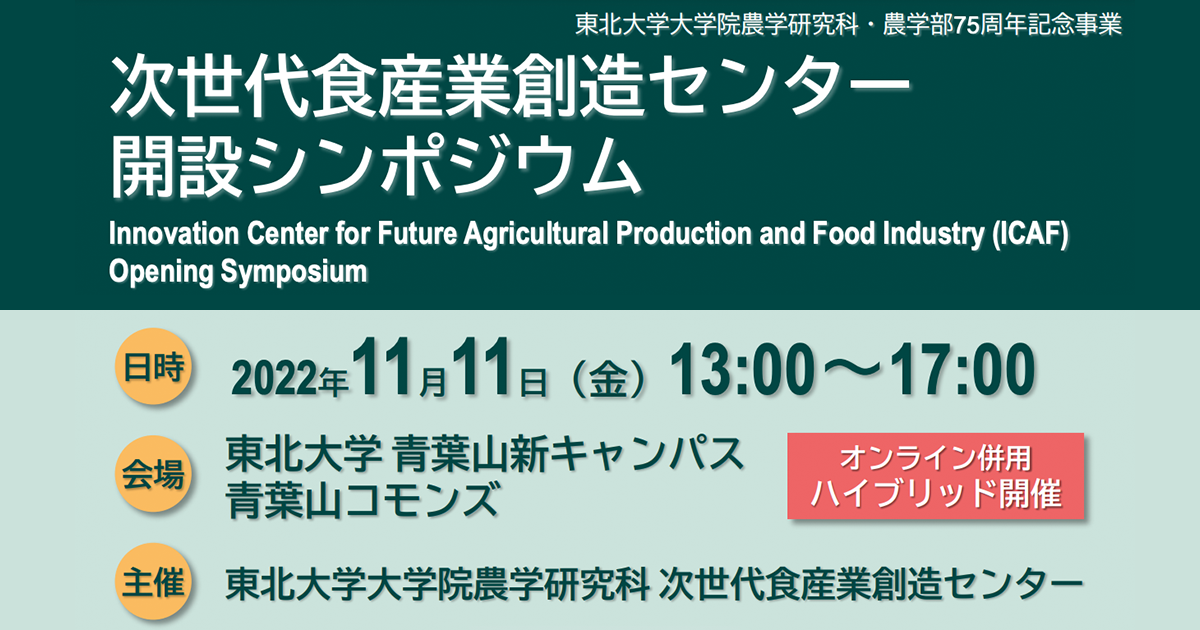 東北大学大学院農学研究科・農学部75周年記念事業

次世代食産業創造センター
開設シンポジウム

Innovation Center for Future Agricultural Production and Food Industry (ICAF)
Opening Symposium

日時 2022年11月11日（金）13:00～17:00

会場 東北大学 青葉山新キャンパス
青葉山コモンズ

オンライン併用
ハイブリッド開催

主催 東北大学大学院農学研究科 次世代食産業創造センター